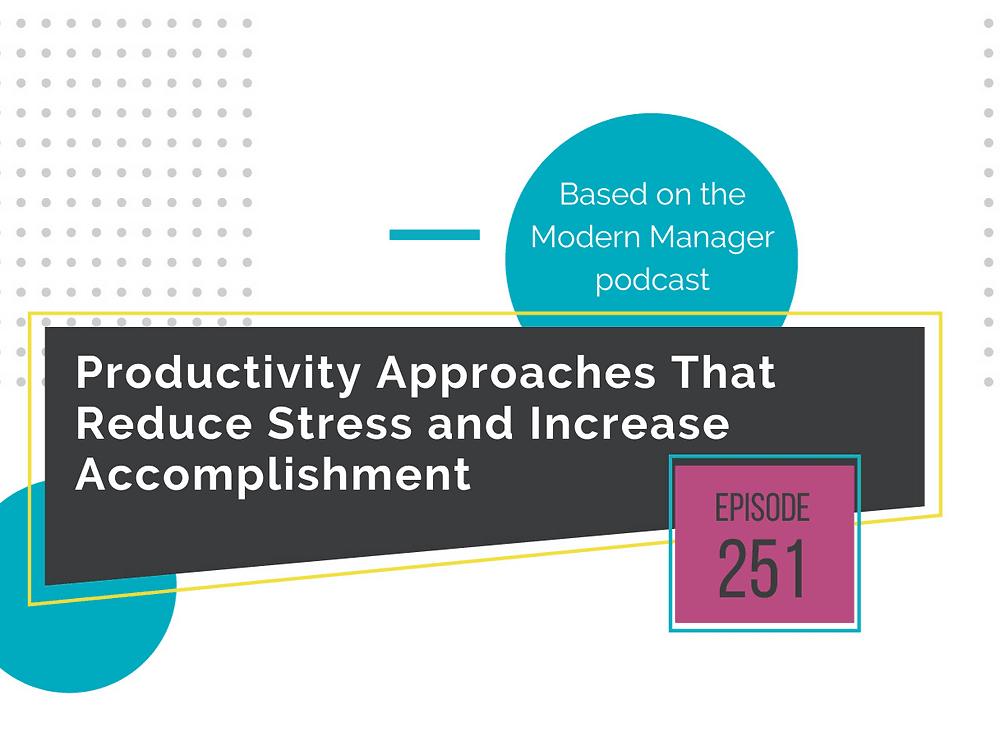 Based on the Modern Manager podcast

Productivity Approaches That Reduce Stress and Increase Accomplishment

EPISODE
251